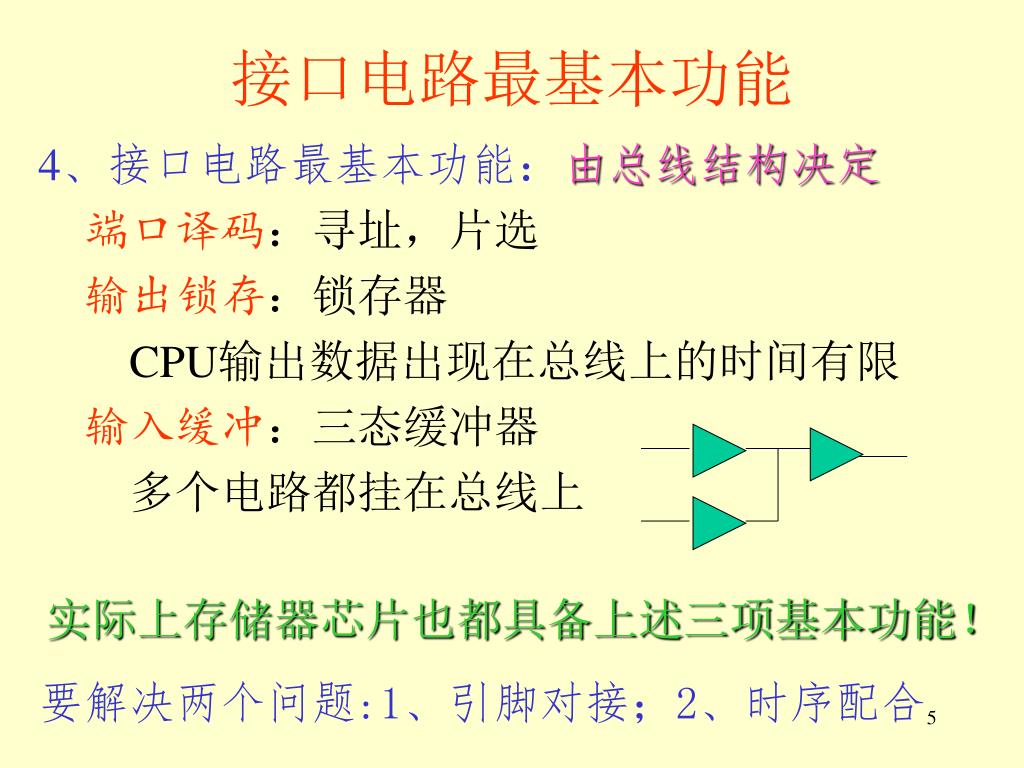 接口电路最基本功能

4、接口电路最基本功能：由总线结构决定

端口译码：寻址，片选

输出锁存：锁存器

CPU输出数据出现在总线上的时间有限

输入缓冲：三态缓冲器

多个电路都挂在总线上

实际上存储器芯片也都具备上述三项基本功能！

要解决两个问题:1、引脚对接；2、时序配合

5